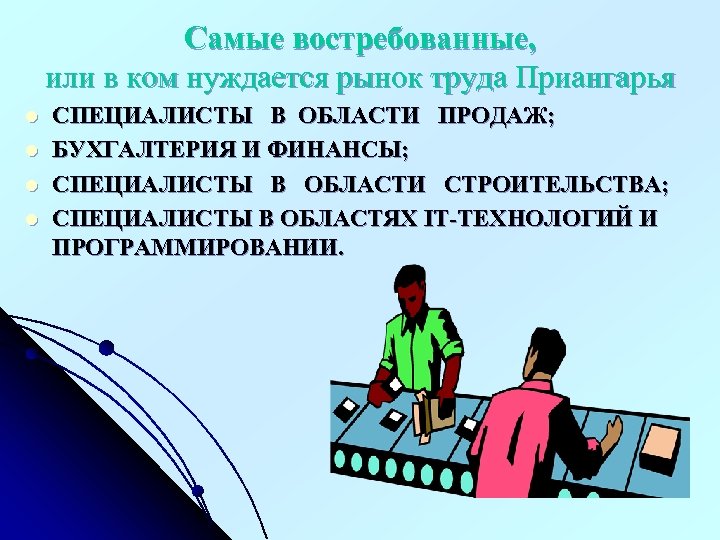 Самые востребованные,
или в ком нуждается рынок труда Приангарья

- СПЕЦИАЛИСТЫ В ОБЛАСТИ ПРОДАЖ;
- БУХГАЛТЕРИЯ И ФИНАНСЫ;
- СПЕЦИАЛИСТЫ В ОБЛАСТИ СТРОИТЕЛЬСТВА;
- СПЕЦИАЛИСТЫ В ОБЛАСТЯХ IT-ТЕХНОЛОГИЙ И ПРОГРАММИРОВАНИИ.